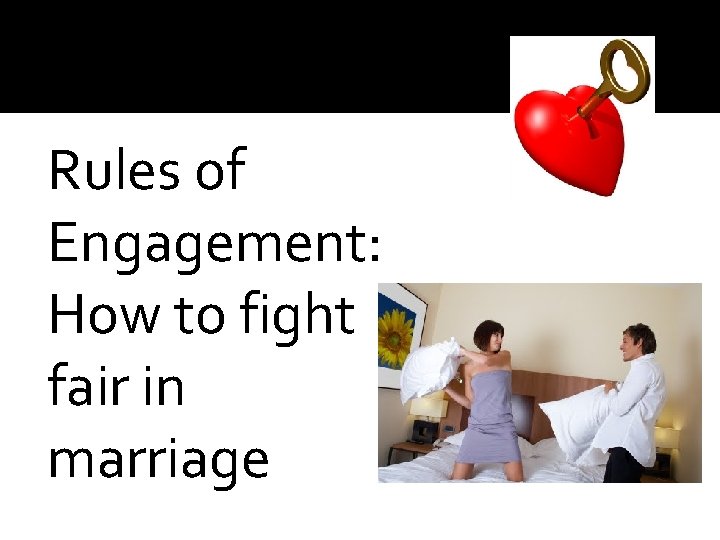 Rules of Engagement: How to fight fair in marriage